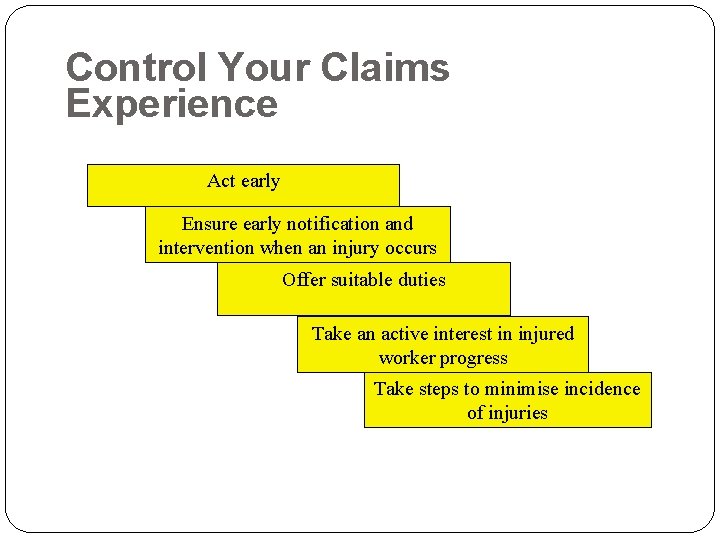 Control Your Claims Experience

Act early

Ensure early notification and intervention when an injury occurs

Offer suitable duties

Take an active interest in injured worker progress

Take steps to minimise incidence of injuries